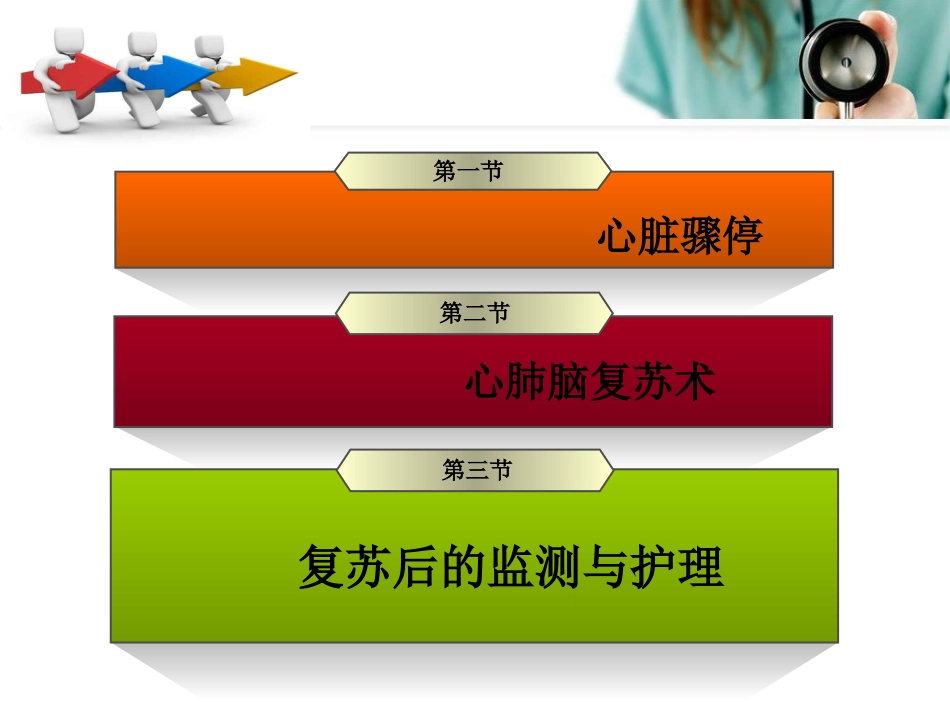 第一节

心脏骤停

第二节

心肺脑复苏术

第三节

复苏后的监测与护理